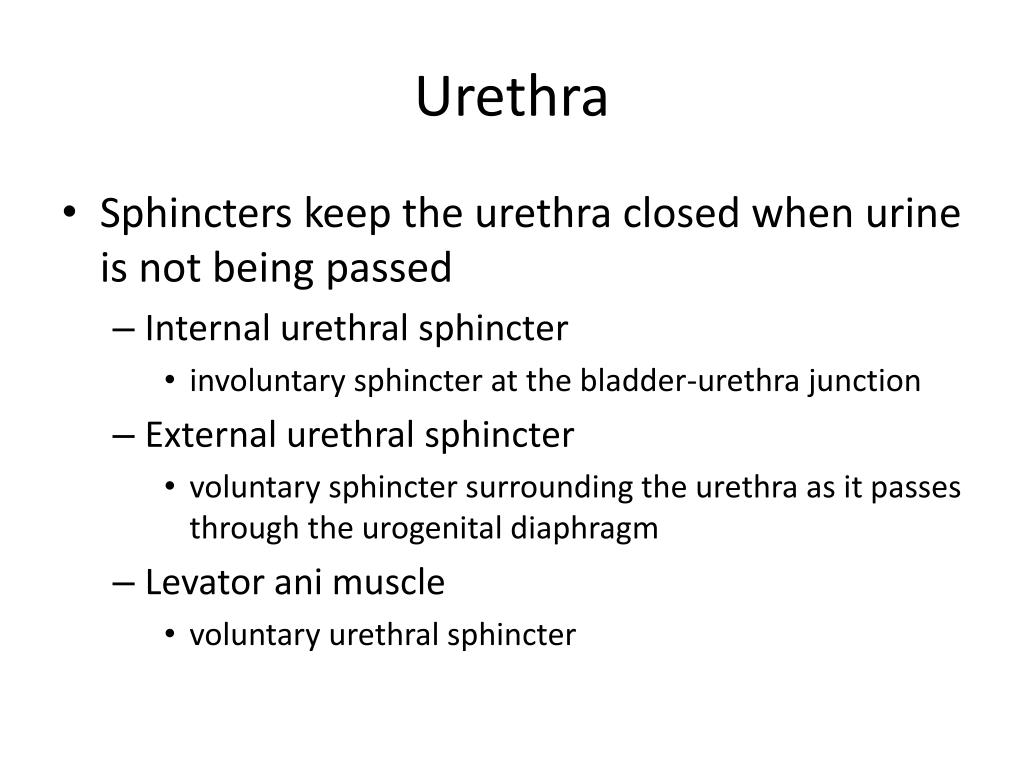 Urethra

• Sphincters keep the urethra closed when urine is not being passed
  – Internal urethral sphincter
    • involuntary sphincter at the bladder-urethra junction
  – External urethral sphincter
    • voluntary sphincter surrounding the urethra as it passes through the urogenital diaphragm
  – Levator ani muscle
    • voluntary urethral sphincter